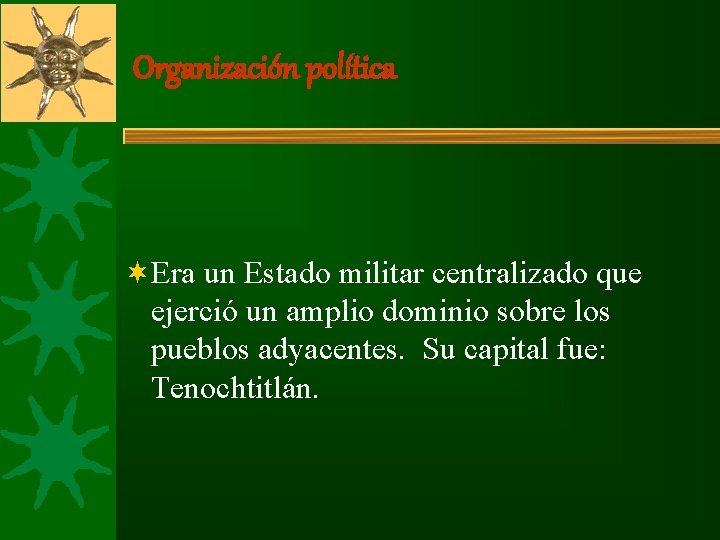 Organización política

Era un Estado militar centralizado que ejerció un amplio dominio sobre los pueblos adyacentes.  Su capital fue: Tenochtitlán.